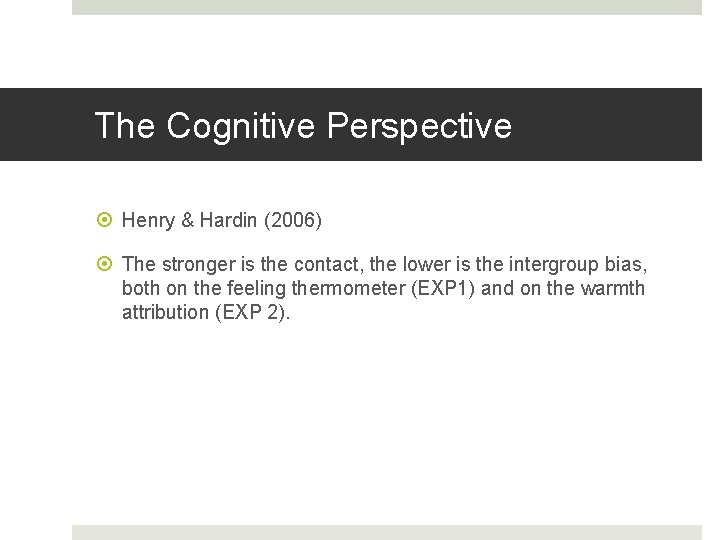 The Cognitive Perspective

Henry & Hardin (2006)

The stronger is the contact, the lower is the intergroup bias, both on the feeling thermometer (EXP1) and on the warmth attribution (EXP 2).